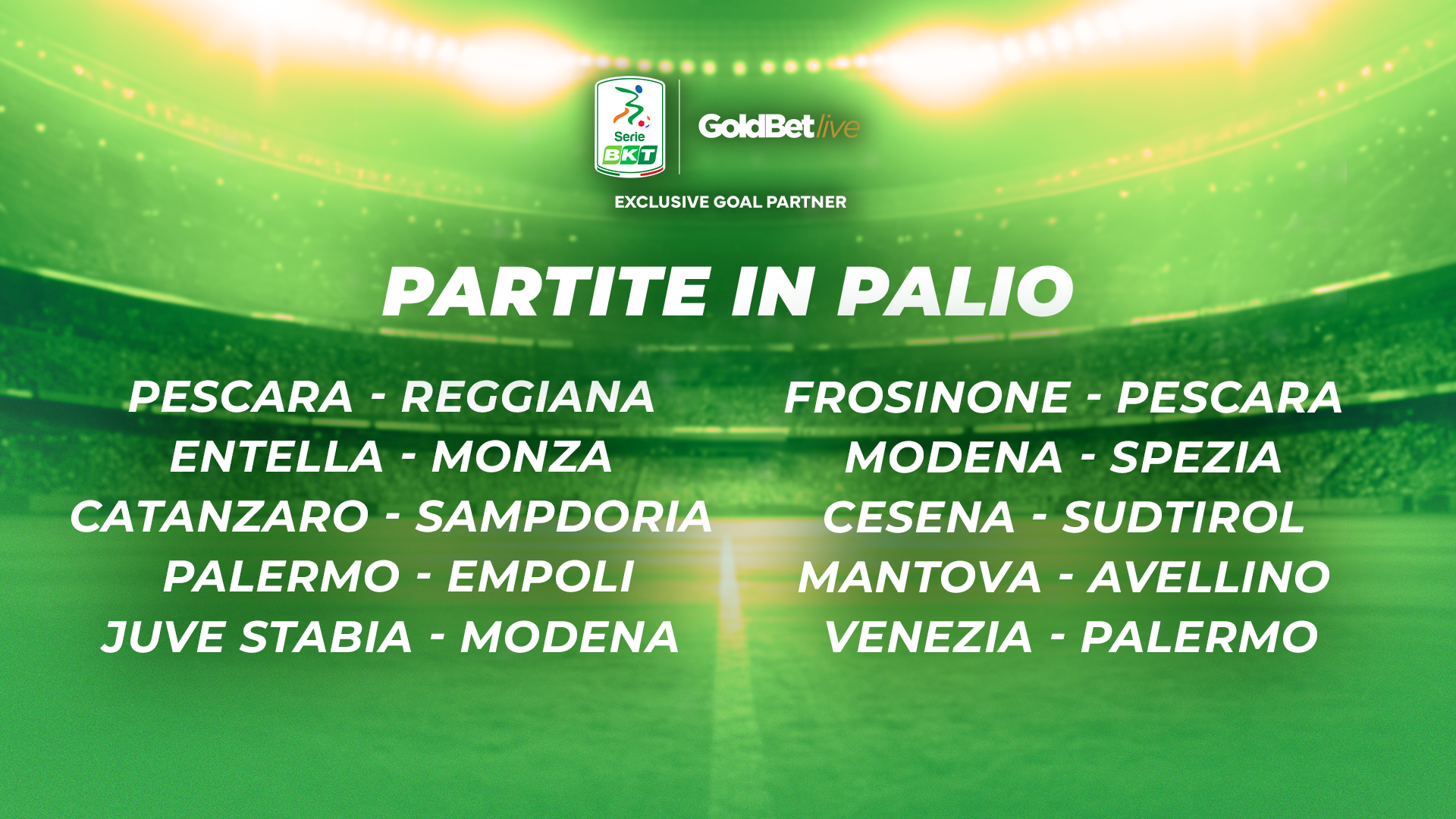 Serie BKT

GoldBet live

EXCLUSIVE GOAL PARTNER

PARTITE IN PALIO

PESCARA - REGGIANA
ENTELLA - MONZA
CATANZARO - SAMPDORIA
PALERMO - EMPOLI
JUVE STABIA - MODENA

FROSINONE - PESCARA
MODENA - SPEZIA
CESENA - SUDTIROL
MANTOVA - AVELLINO
VENEZIA - PALERMO